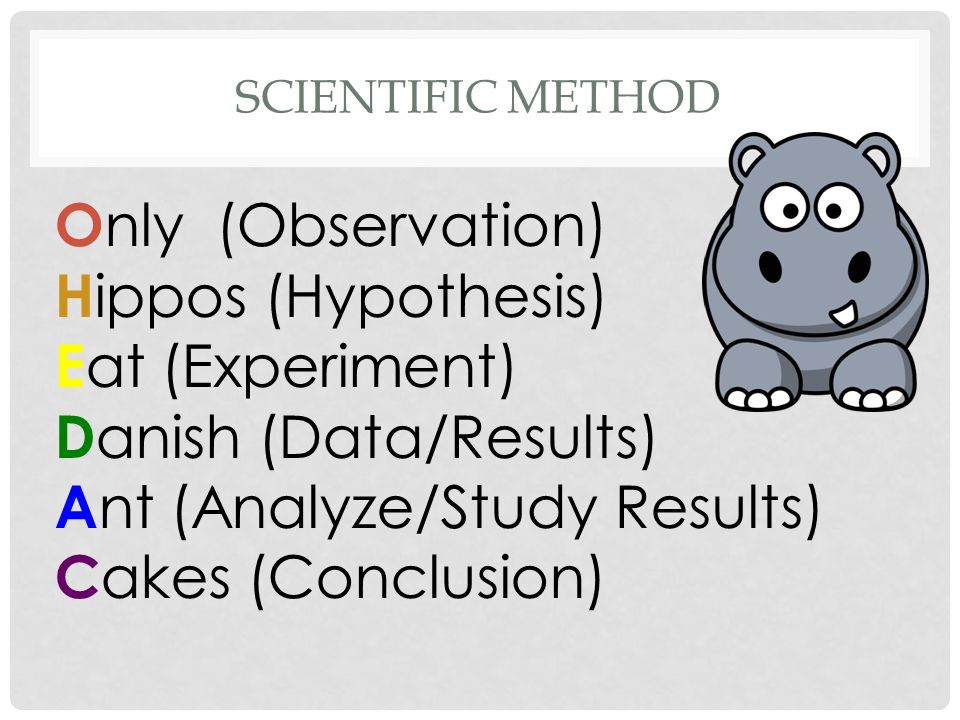 SCIENTIFIC METHOD

Only (Observation)
Hippos (Hypothesis)
Eat (Experiment)
Danish (Data/Results)
Ant (Analyze/Study Results)
Cakes (Conclusion)